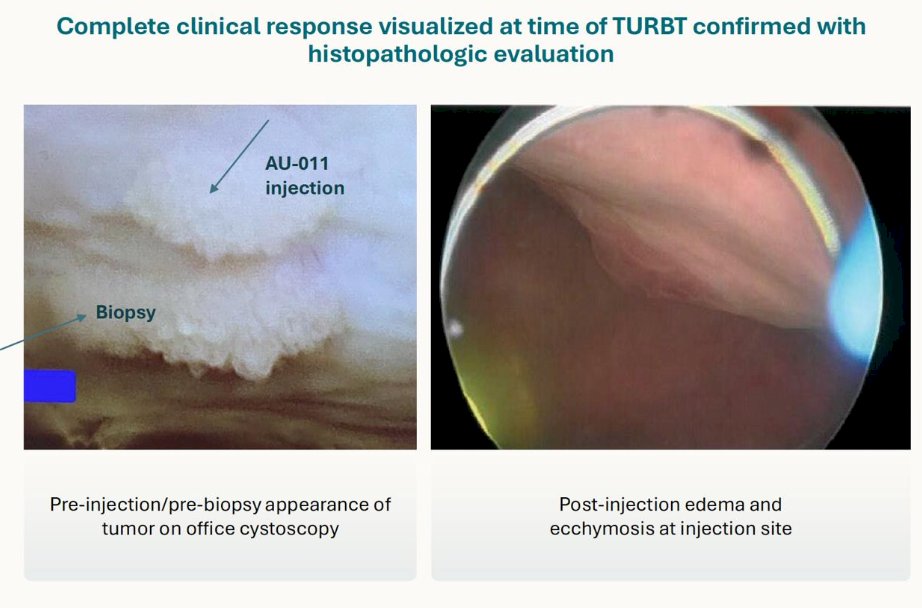 Complete clinical response visualized at time of TURBT confirmed with histopathologic evaluation

AU-011 injection

Biopsy

Pre-injection/pre-biopsy appearance of tumor on office cystoscopy

Post-injection edema and ecchymosis at injection site